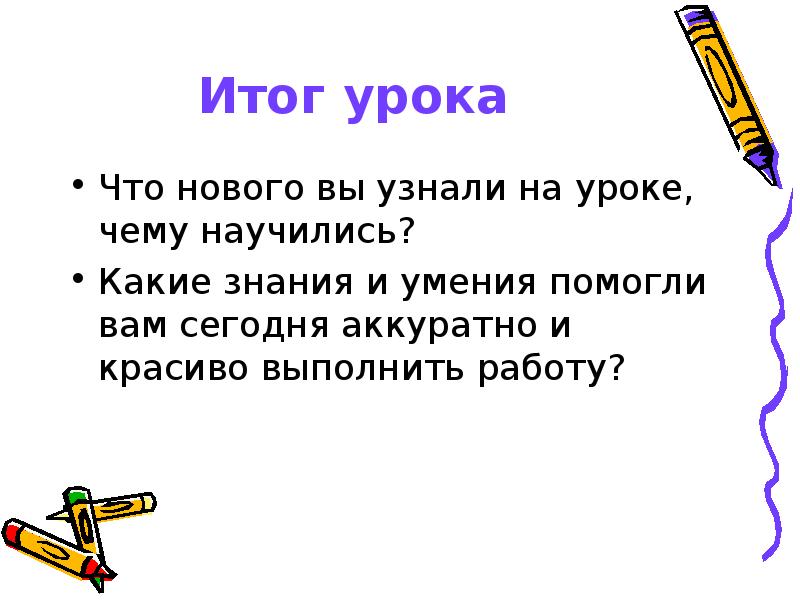 Итог урока

• Что нового вы узнали на уроке, чему научились?

• Какие знания и умения помогли вам сегодня аккуратно и красиво выполнить работу?